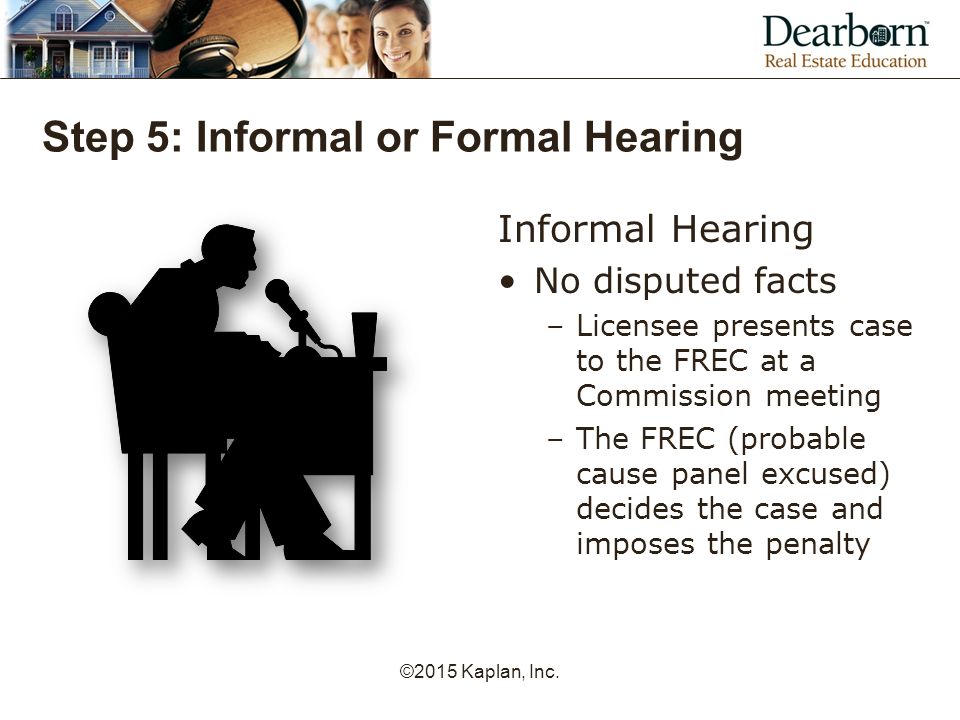 Dearborn™
Real Estate Education

Step 5: Informal or Formal Hearing

Informal Hearing

• No disputed facts
  – Licensee presents case to the FREC at a Commission meeting
  – The FREC (probable cause panel excused) decides the case and imposes the penalty

©2015 Kaplan, Inc.